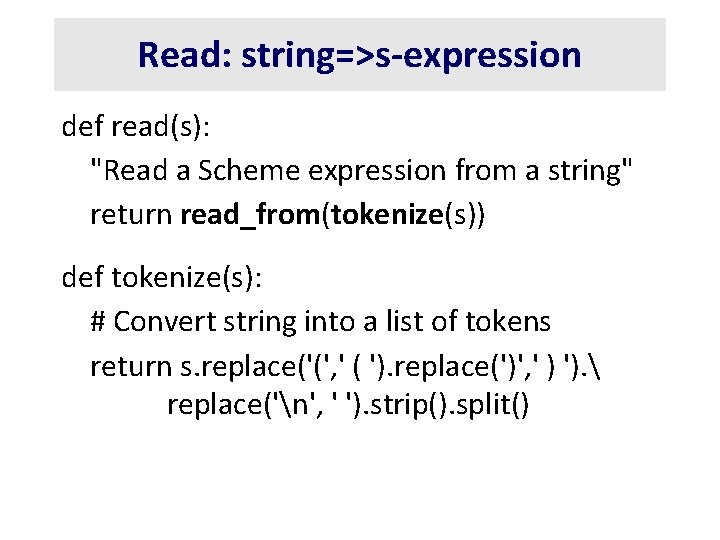 Read: string=>s-expression

def read(s):
"Read a Scheme expression from a string"
return read_from(tokenize(s))

def tokenize(s):
# Convert string into a list of tokens
return s.replace('(',' ( ').replace(')',' ) ').\
replace('\n', ' ').strip().split()